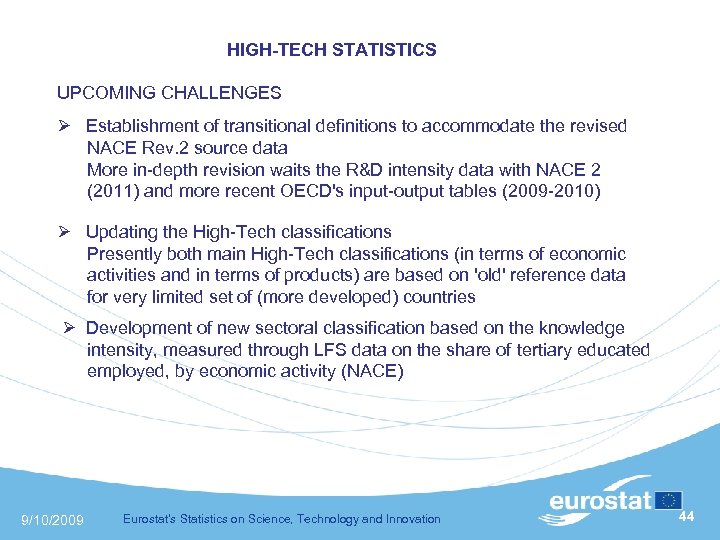 HIGH-TECH STATISTICS

UPCOMING CHALLENGES

➢ Establishment of transitional definitions to accommodate the revised NACE Rev.2 source data
More in-depth revision waits the R&D intensity data with NACE 2 (2011) and more recent OECD's input-output tables (2009-2010)

➢ Updating the High-Tech classifications
Presently both main High-Tech classifications (in terms of economic activities and in terms of products) are based on 'old' reference data for very limited set of (more developed) countries

➢ Development of new sectoral classification based on the knowledge intensity, measured through LFS data on the share of tertiary educated employed, by economic activity (NACE)

9/10/2009 Eurostat's Statistics on Science, Technology and Innovation

eurostat

44